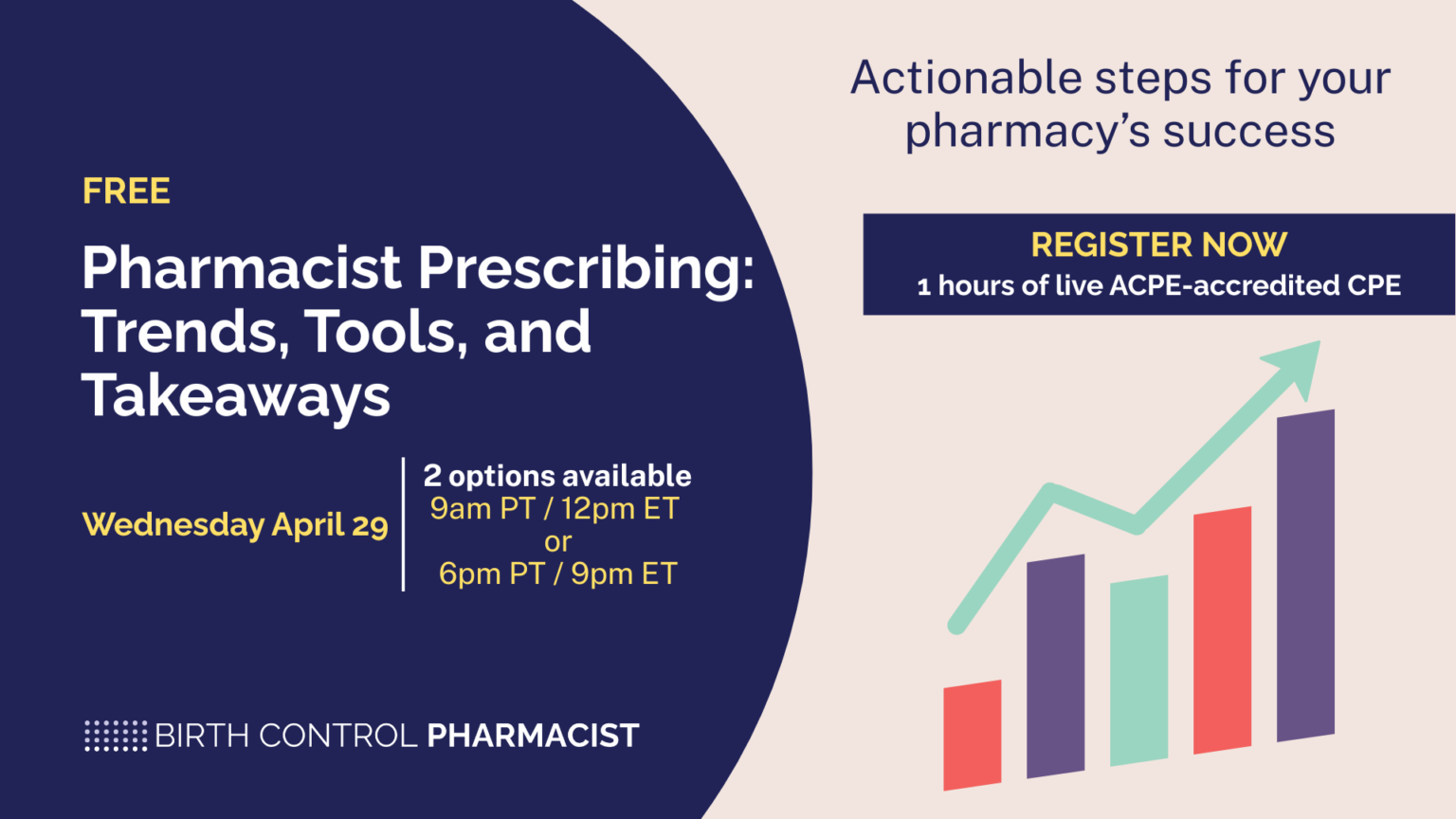 FREE

Pharmacist Prescribing: Trends, Tools, and Takeaways

Wednesday April 29

2 options available
9am PT / 12pm ET
or
6pm PT / 9pm ET

BIRTH CONTROL PHARMACIST

Actionable steps for your pharmacy's success

REGISTER NOW
1 hours of live ACPE-accredited CPE